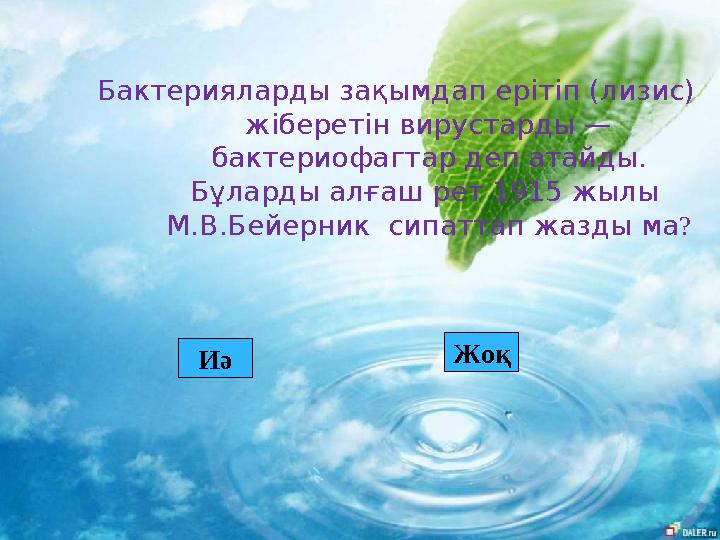 Бактерияларды зақымдап ерітіп (лизис) жіберетін вирустарды — бактериофагтар деп атайды. Бұларды алғаш рет 1915 жылы М.В.Бейерник сипаттап жазды ма?

Иә

Жоқ

DALER.ru